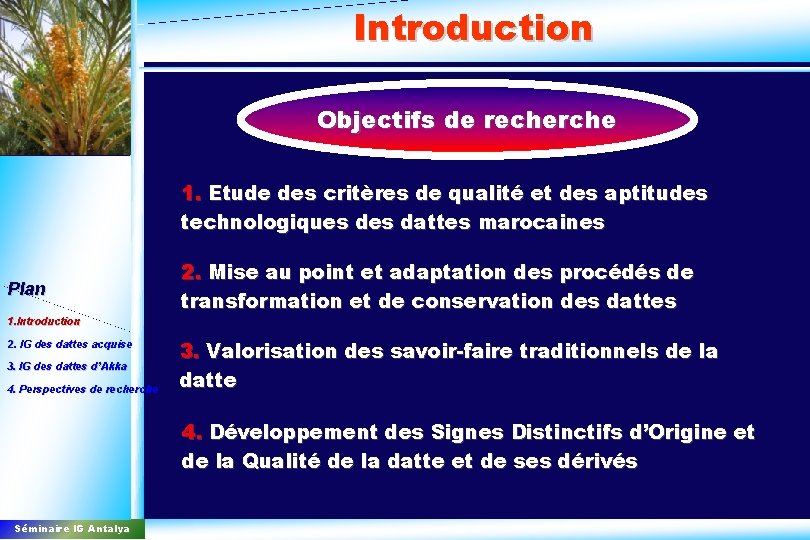 Introduction

Objectifs de recherche

1. Etude des critères de qualité et des aptitudes technologiques des dattes marocaines

2. Mise au point et adaptation des procédés de transformation et de conservation des dattes

3. Valorisation des savoir-faire traditionnels de la datte

4. Développement des Signes Distinctifs d'Origine et de la Qualité de la datte et de ses dérivés

Plan

1.Introduction

2. IG des dattes acquise

3. IG des dattes d'Akka

4. Perspectives de recherche

Séminaire IG Antalya